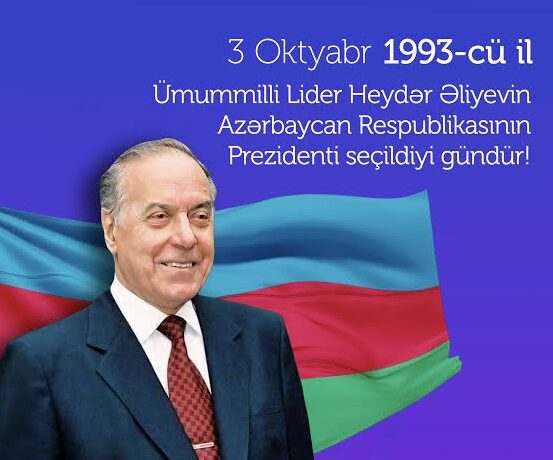 3 Oktyabr 1993-cü il

Ümummilli Lider Heydər Əliyevin Azərbaycan Respublikasının Prezidenti seçildiyi gündür!